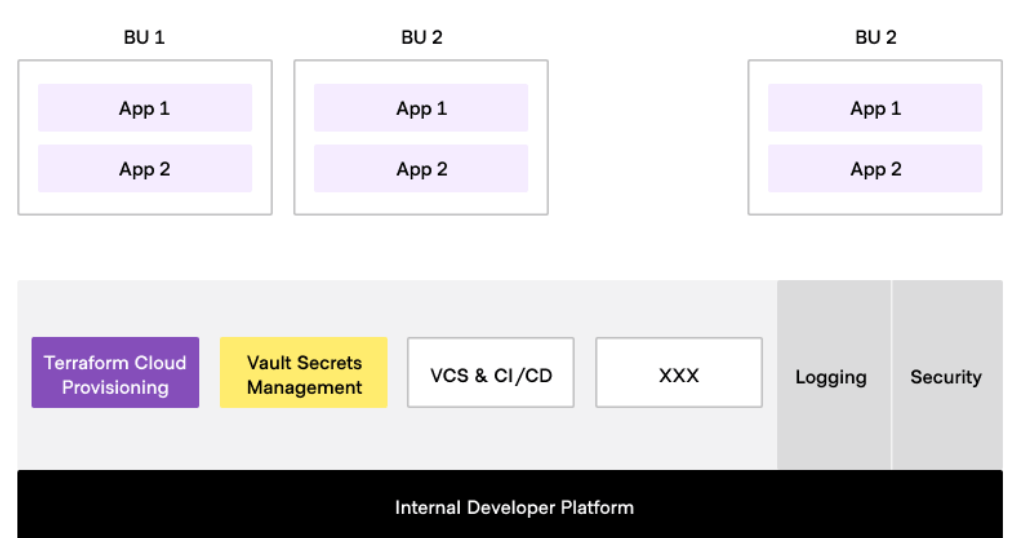 BU 1

App 1

App 2

BU 2

App 1

App 2

BU 2

App 1

App 2

Terraform Cloud Provisioning

Vault Secrets Management

VCS & CI/CD

XXX

Logging

Security

Internal Developer Platform